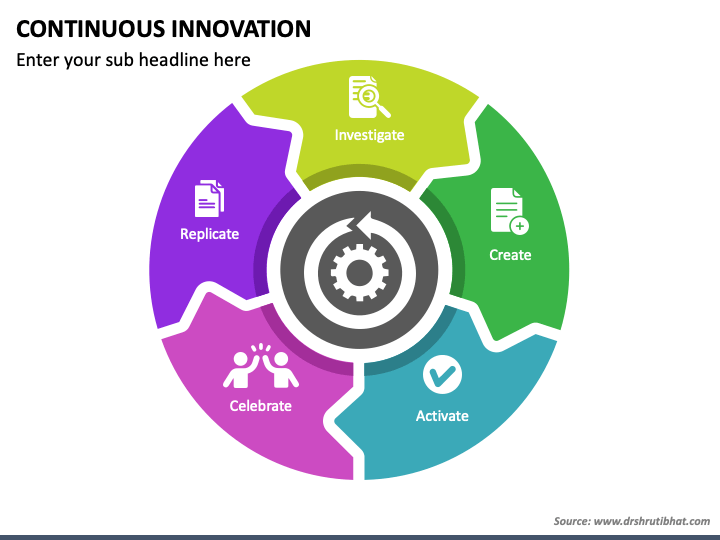 CONTINUOUS INNOVATION
Enter your sub headline here

Investigate
Create
Activate
Celebrate
Replicate

Source: www.drshrutibhat.com